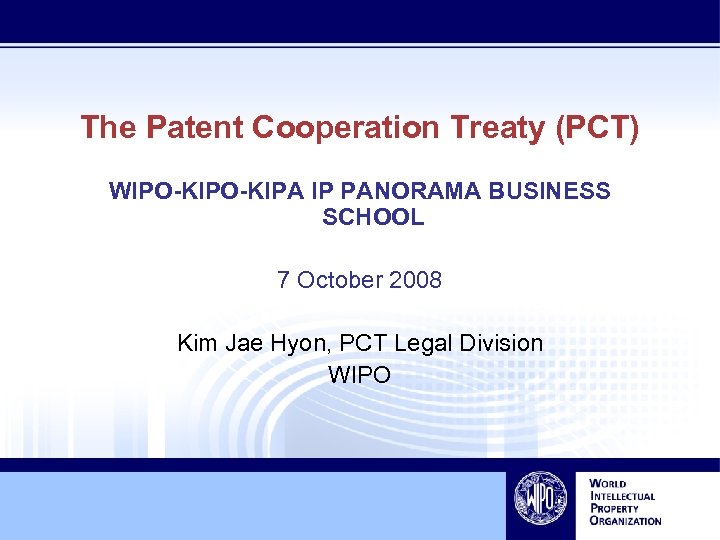 The Patent Cooperation Treaty (PCT)

WIPO-KIPO-KIPA IP PANORAMA BUSINESS SCHOOL

7 October 2008

Kim Jae Hyon, PCT Legal Division
WIPO

WIPO

WORLD
INTELLECTUAL
PROPERTY
ORGANIZATION